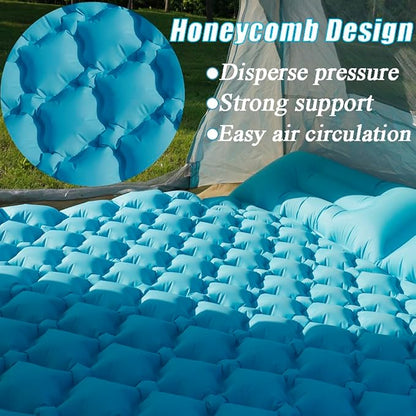 Honeycomb Design
●Disperse pressure
●Strong support
●Easy air circulation